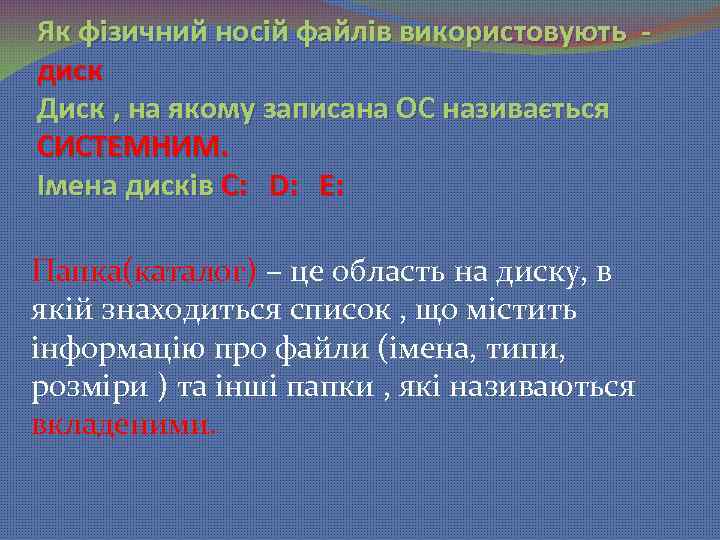 Як фізичний носій файлів використовують - диск
Диск , на якому записана ОС називається СИСТЕМНИМ.
Імена дисків C: D: E:

Папка(каталог) – це область на диску, в якій знаходиться список , що містить інформацію про файли (імена, типи, розміри ) та інші папки , які називаються вкладеними.